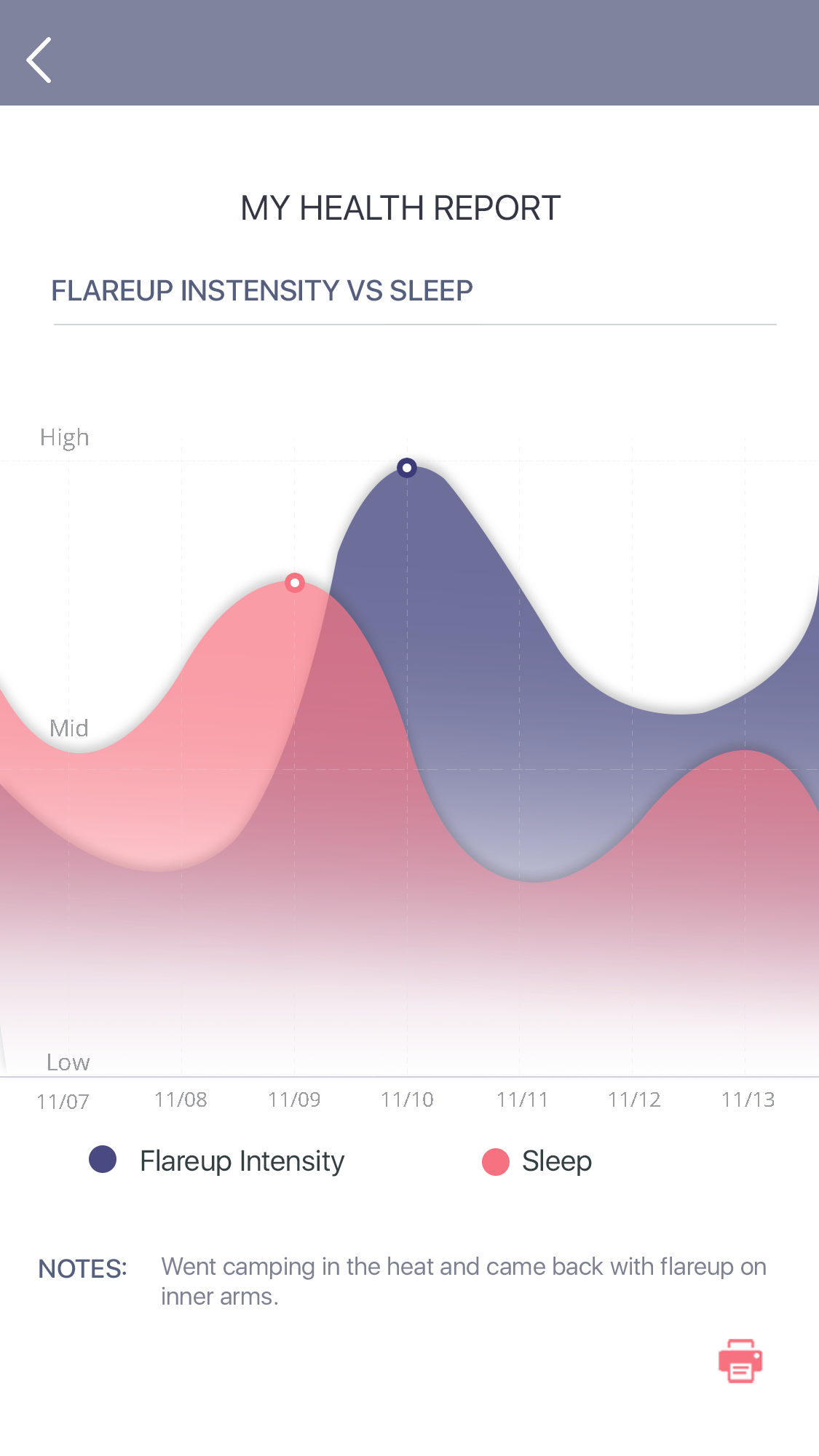 MY HEALTH REPORT

FLAREUP INSTENSITY VS SLEEP

High

Mid

Low

11/07 11/08 11/09 11/10 11/11 11/12 11/13

Flareup Intensity

Sleep

NOTES: Went camping in the heat and came back with flareup on inner arms.